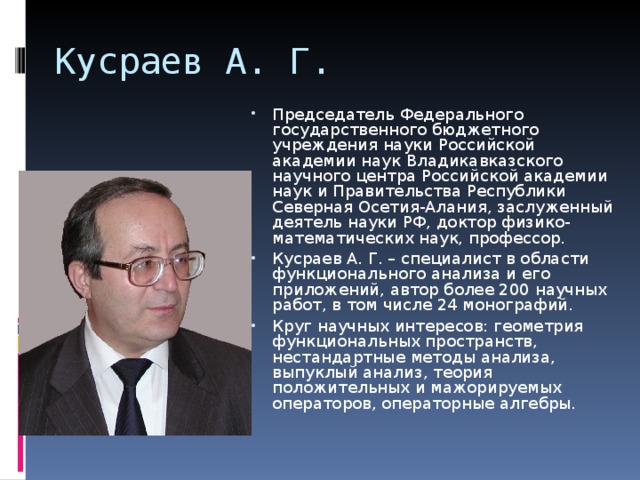 Кусраев А. Г.

• Председатель Федерального государственного бюджетного учреждения науки Российской академии наук Владикавказского научного центра Российской академии наук и Правительства Республики Северная Осетия-Алания, заслуженный деятель науки РФ, доктор физико-математических наук, профессор.

• Кусраев А. Г. – специалист в области функционального анализа и его приложений, автор более 200 научных работ, в том числе 24 монографий.

• Круг научных интересов: геометрия функциональных пространств, нестандартные методы анализа, выпуклый анализ, теория положительных и мажорируемых операторов, операторные алгебры.